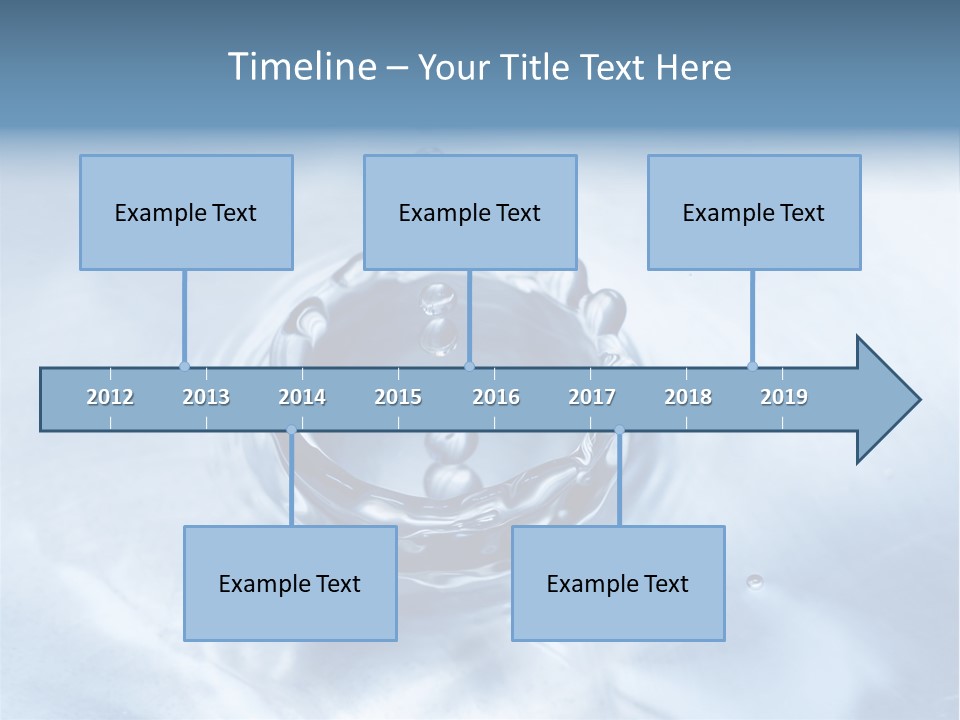 Timeline – Your Title Text Here

Example Text

Example Text

Example Text

2012 2013 2014 2015 2016 2017 2018 2019

Example Text

Example Text